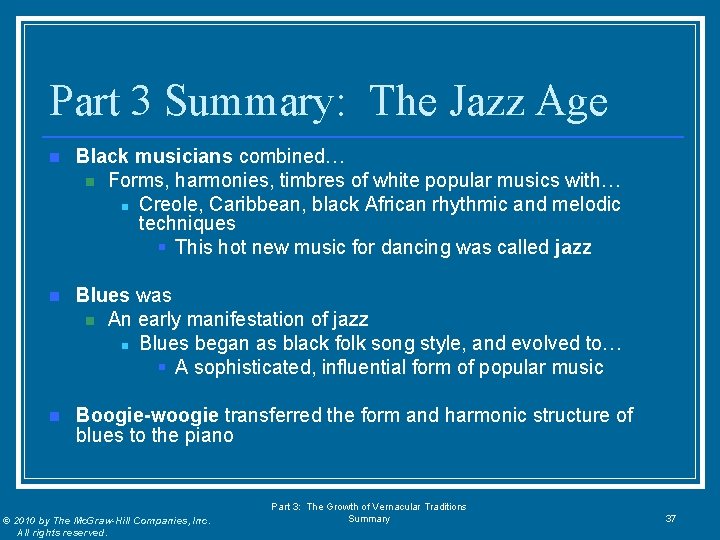 Part 3 Summary: The Jazz Age

Black musicians combined…

Forms, harmonies, timbres of white popular musics with…

Creole, Caribbean, black African rhythmic and melodic techniques

This hot new music for dancing was called jazz

Blues was

An early manifestation of jazz

Blues began as black folk song style, and evolved to…

A sophisticated, influential form of popular music

Boogie-woogie transferred the form and harmonic structure of blues to the piano

© 2010 by The McGraw-Hill Companies, Inc. All rights reserved.

Part 3: The Growth of Vernacular Traditions Summary

37